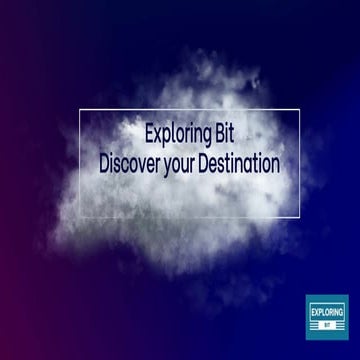 Exploring Bit
Discover your Destination

EXPLORING
BIT